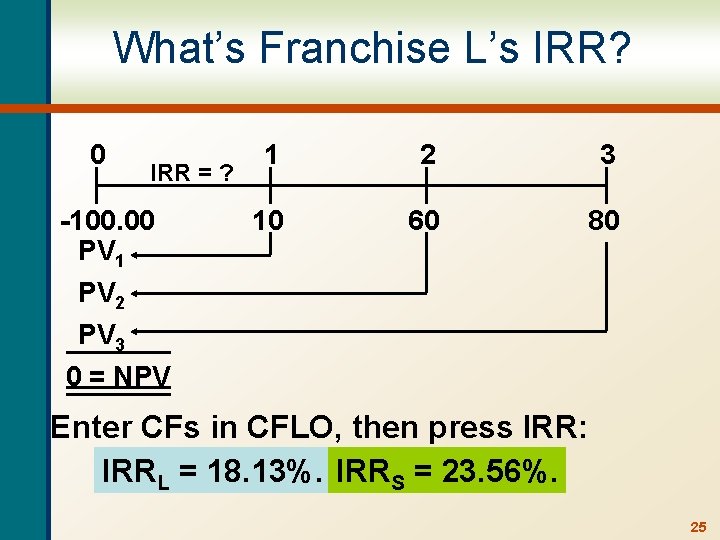 What's Franchise L's IRR?

0 1 2 3

IRR = ?

-100.00 10 60 80

$PV_1$

$PV_2$

$PV_3$

0 = NPV

Enter CFs in CFLO, then press IRR:

$IRR_L$ = 18.13%. $IRR_S$ = 23.56%.

25